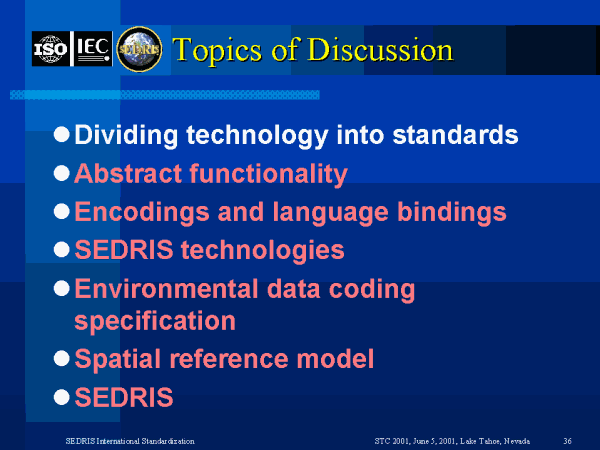 ISO IEC SEDRIS Topics of Discussion

- Dividing technology into standards
- Abstract functionality
- Encodings and language bindings
- SEDRIS technologies
- Environmental data coding specification
- Spatial reference model
- SEDRIS

SEDRIS International Standardization STC 2001, June 5, 2001, Lake Tahoe, Nevada 36